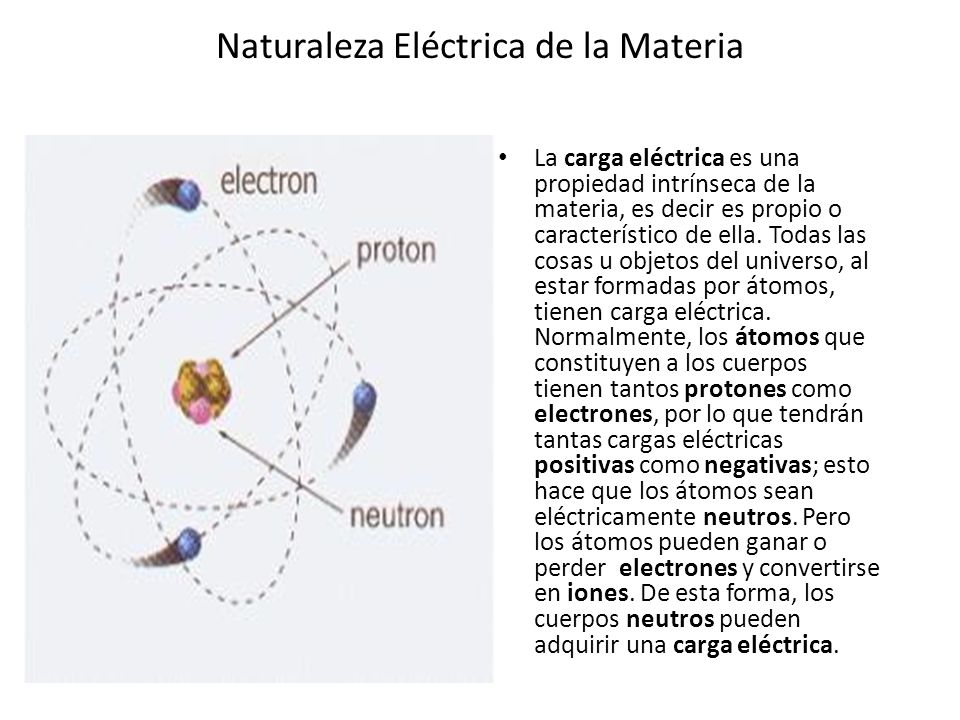 Naturaleza Eléctrica de la Materia

electron

proton

neutron

• La carga eléctrica es una propiedad intrínseca de la materia, es decir es propio o característico de ella. Todas las cosas u objetos del universo, al estar formadas por átomos, tienen carga eléctrica. Normalmente, los átomos que constituyen a los cuerpos tienen tantos protones como electrones, por lo que tendrán tantas cargas eléctricas positivas como negativas; esto hace que los átomos sean eléctricamente neutros. Pero los átomos pueden ganar o perder electrones y convertirse en iones. De esta forma, los cuerpos neutros pueden adquirir una carga eléctrica.